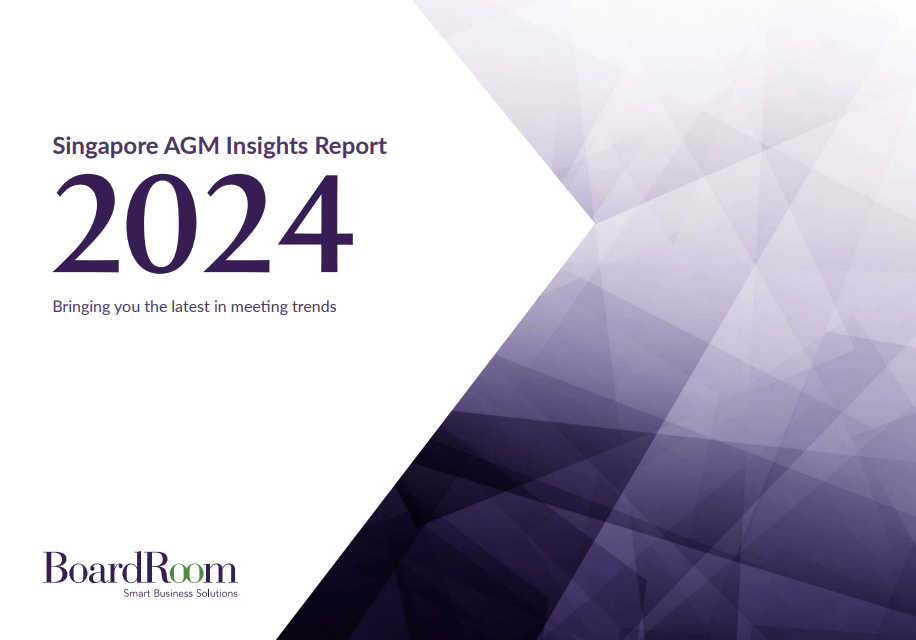 Singapore AGM Insights Report

2024

Bringing you the latest in meeting trends

BoardRoom
Smart Business Solutions